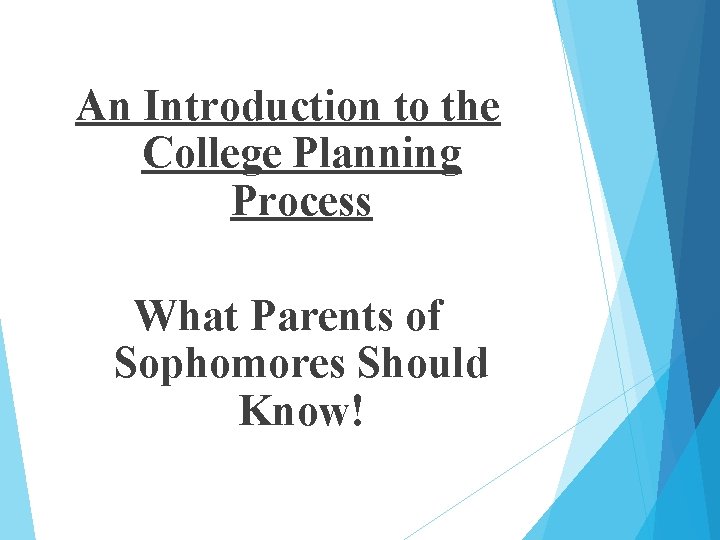 An Introduction to the College Planning Process

What Parents of Sophomores Should Know!